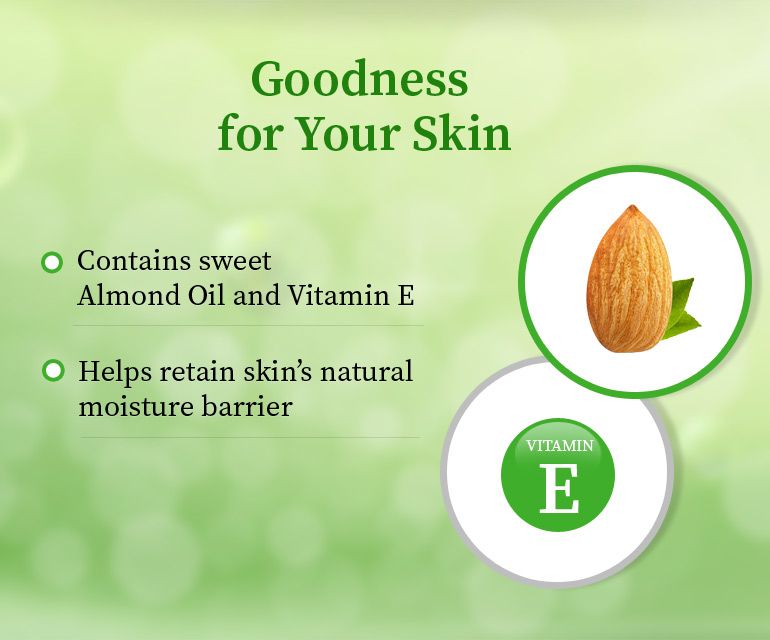 Goodness for Your Skin

Contains sweet Almond Oil and Vitamin E

Helps retain skin's natural moisture barrier

VITAMIN
E